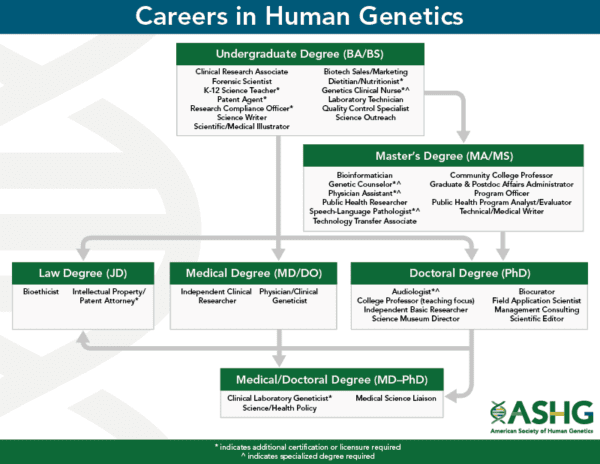 Careers in Human Genetics

Undergraduate Degree (BA/BS)

Clinical Research Associate
Forensic Scientist
K-12 Science Teacher*
Patent Agent*
Research Compliance Officer*
Science Writer
Scientific/Medical Illustrator

Biotech Sales/Marketing
Dietitian/Nutritionist*
Genetics Clinical Nurse*^
Laboratory Technician
Quality Control Specialist
Science Outreach

Master's Degree (MA/MS)

Bioinformatician
Genetic Counselor*^
Physician Assistant*^
Public Health Researcher
Speech-Language Pathologist*^
Technology Transfer Associate

Community College Professor
Graduate & Postdoc Affairs Administrator
Program Officer
Public Health Program Analyst/Evaluator
Technical/Medical Writer

Law Degree (JD)

Bioethicist
Intellectual Property/ Patent Attorney*

Medical Degree (MD/DO)

Independent Clinical Researcher
Physician/Clinical Geneticist

Doctoral Degree (PhD)

Audiologist*^
College Professor (teaching focus)
Independent Basic Researcher
Science Museum Director

Biocurator
Field Application Scientist
Management Consulting
Scientific Editor

Medical/Doctoral Degree (MD–PhD)

Clinical Laboratory Geneticist*
Science/Health Policy

Medical Science Liaison

ASHG
American Society of Human Genetics

* indicates additional certification or licensure required
^ indicates specialized degree required